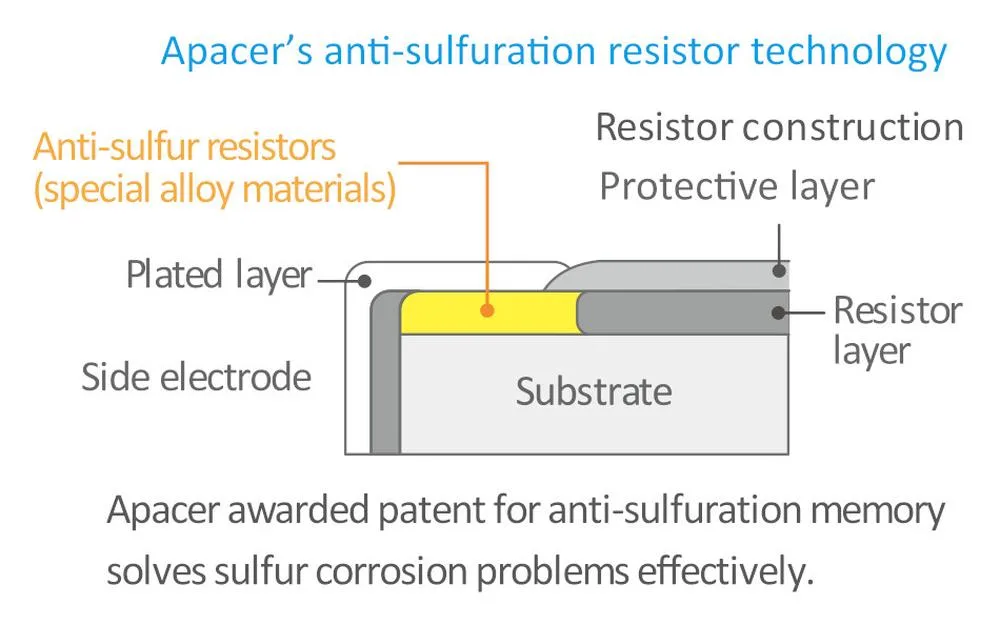 Apacer's anti-sulfuration resistor technology

Anti-sulfur resistors
(special alloy materials)

Resistor construction
Protective layer

Plated layer

Resistor layer

Side electrode

Substrate

Apacer awarded patent for anti-sulfuration memory solves sulfur corrosion problems effectively.